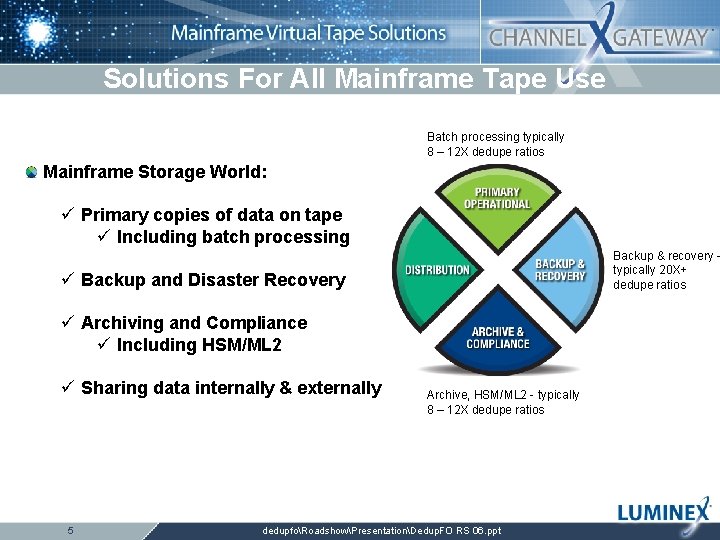 Mainframe Virtual Tape Solutions

CHANNEL X GATEWAY

Solutions For All Mainframe Tape Use

Mainframe Storage World:

✓ Primary copies of data on tape
✓ Including batch processing

✓ Backup and Disaster Recovery

✓ Archiving and Compliance
✓ Including HSM/ML2

✓ Sharing data internally & externally

Batch processing typically 8 – 12X dedupe ratios

PRIMARY OPERATIONAL

DISTRIBUTION

BACKUP & RECOVERY

ARCHIVE & COMPLIANCE

Backup & recovery - typically 20X+ dedupe ratios

Archive, HSM/ML2 - typically 8 – 12X dedupe ratios

LUMINEX

5

dedupfo\Roadshow\Presentation\DedupFO RS 06.ppt